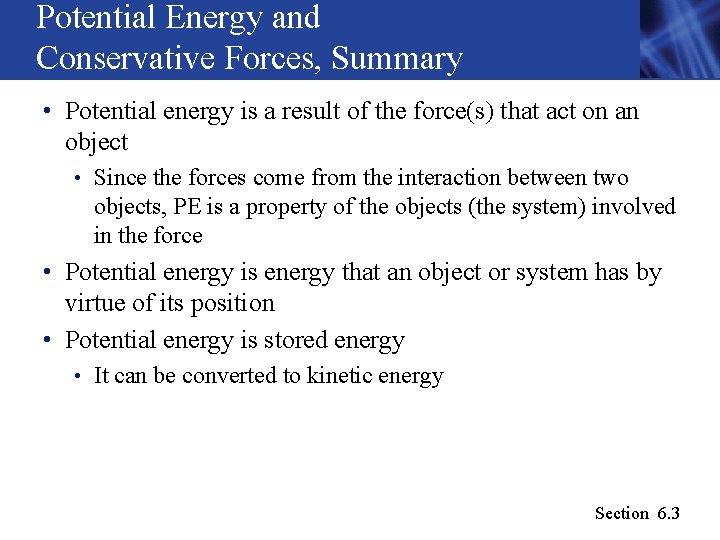 Potential Energy and
Conservative Forces, Summary

• Potential energy is a result of the force(s) that act on an object

• Since the forces come from the interaction between two objects, PE is a property of the objects (the system) involved in the force

• Potential energy is energy that an object or system has by virtue of its position

• Potential energy is stored energy

• It can be converted to kinetic energy

Section 6.3